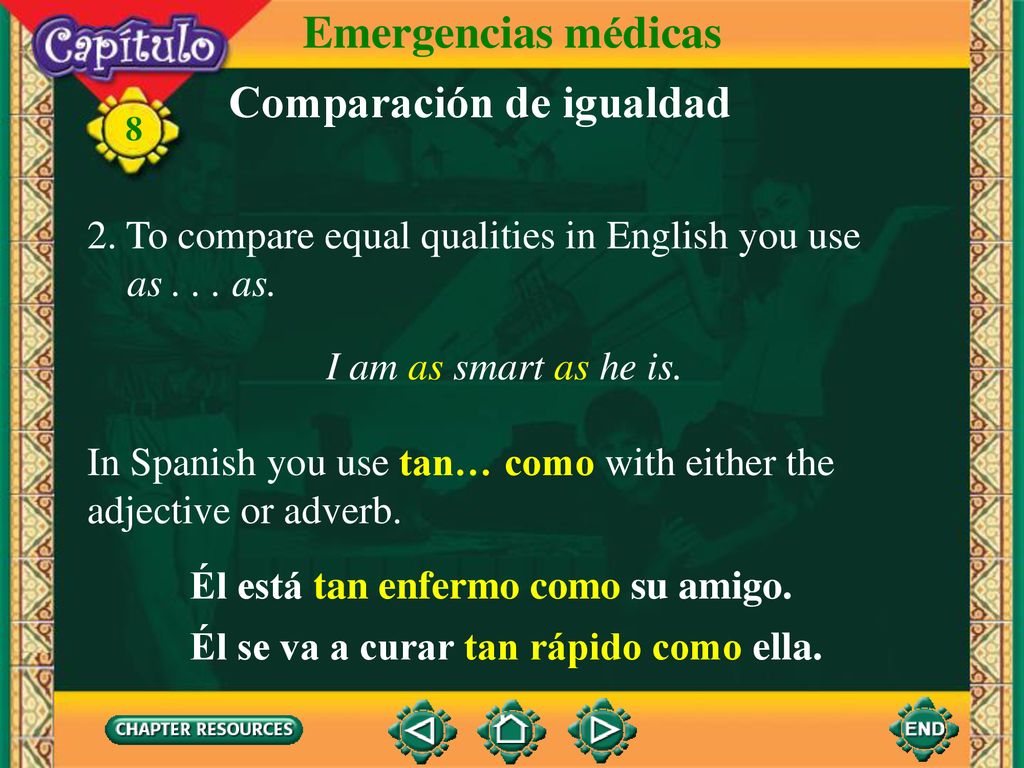 Capítulo
8
Emergencias médicas
Comparación de igualdad

2. To compare equal qualities in English you use as . . . as.

I am as smart as he is.

In Spanish you use tan… como with either the adjective or adverb.

Él está tan enfermo como su amigo.

Él se va a curar tan rápido como ella.

CHAPTER RESOURCES
END